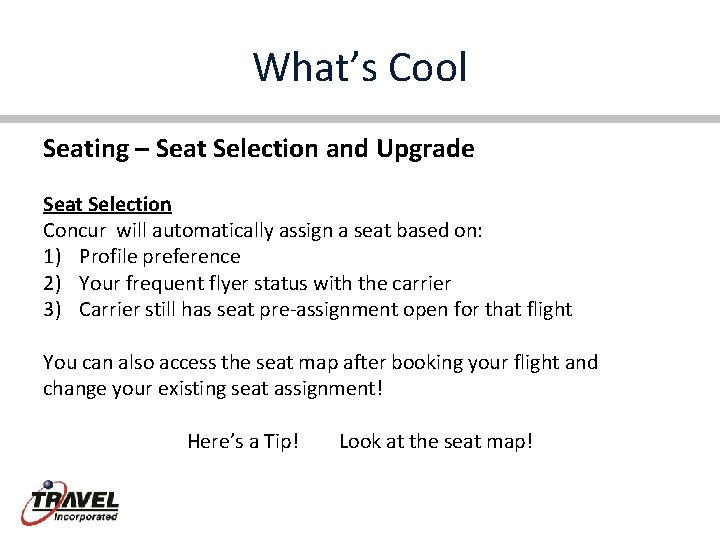 What's Cool

Seating – Seat Selection and Upgrade

Seat Selection
Concur will automatically assign a seat based on:
1) Profile preference
2) Your frequent flyer status with the carrier
3) Carrier still has seat pre-assignment open for that flight

You can also access the seat map after booking your flight and change your existing seat assignment!

Here's a Tip! Look at the seat map!

TRAVEL
Incorporated